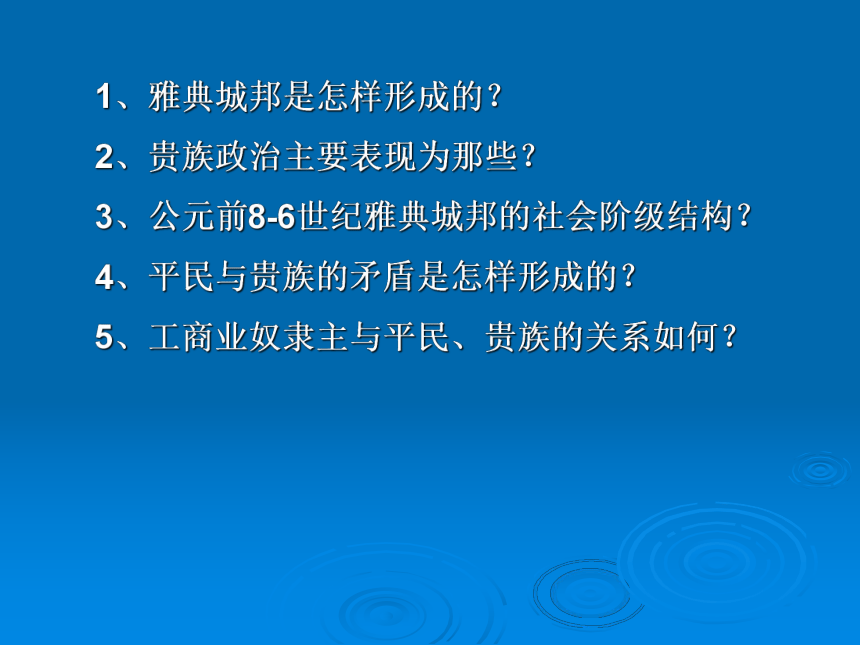 1、雅典城邦是怎样形成的？

2、贵族政治主要表现为那些？

3、公元前8-6世纪雅典城邦的社会阶级结构？

4、平民与贵族的矛盾是怎样形成的？

5、工商业奴隶主与平民、贵族的关系如何？